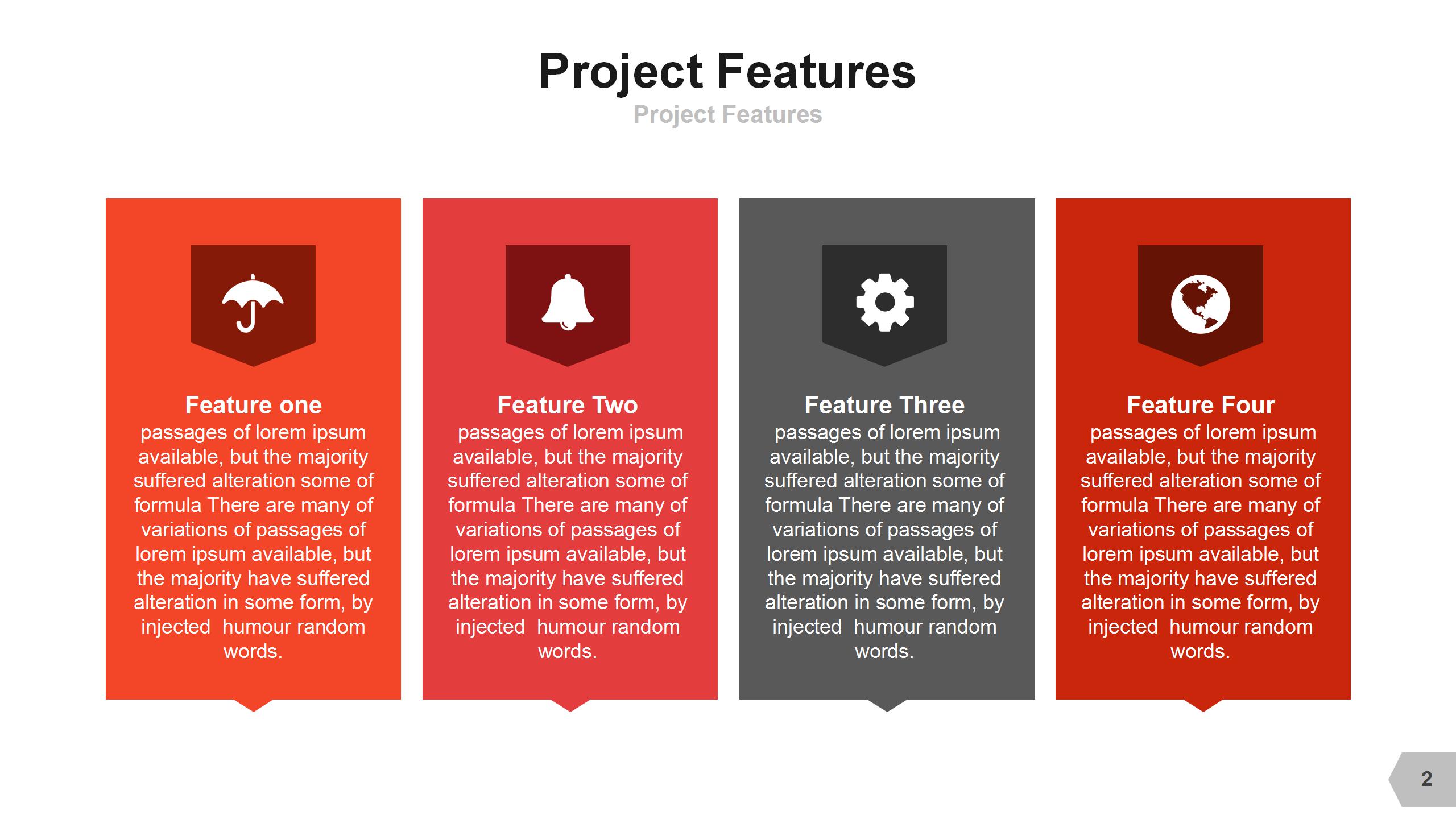 Project Features

Project Features

Feature one

passages of lorem ipsum available, but the majority suffered alteration some of formula There are many of variations of passages of lorem ipsum available, but the majority have suffered alteration in some form, by injected  humour random words.

Feature Two

passages of lorem ipsum available, but the majority suffered alteration some of formula There are many of variations of passages of lorem ipsum available, but the majority have suffered alteration in some form, by injected  humour random words.

Feature Three

passages of lorem ipsum available, but the majority suffered alteration some of formula There are many of variations of passages of lorem ipsum available, but the majority have suffered alteration in some form, by injected  humour random words.

Feature Four

passages of lorem ipsum available, but the majority suffered alteration some of formula There are many of variations of passages of lorem ipsum available, but the majority have suffered alteration in some form, by injected  humour random words.

2